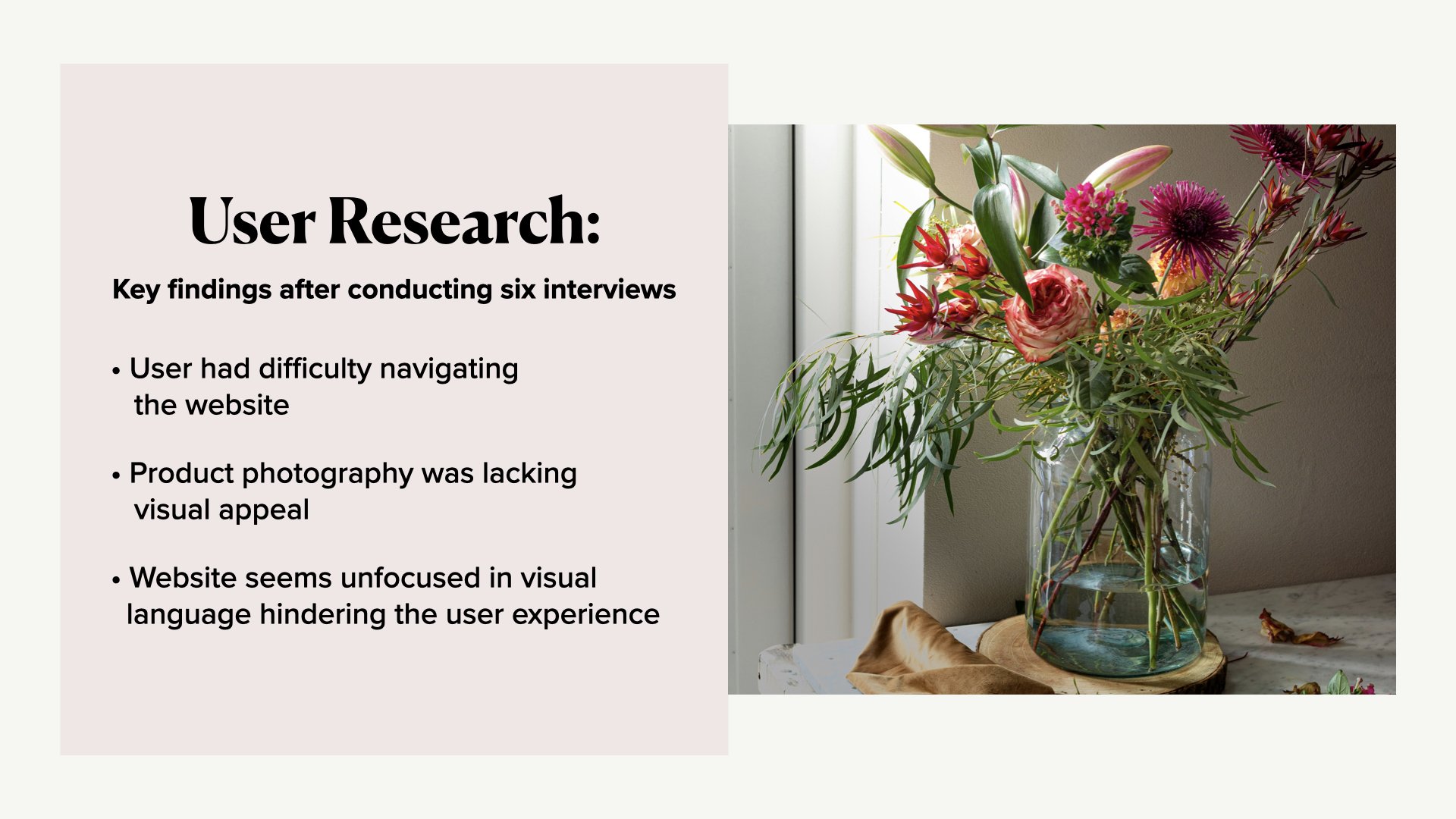 User Research:

Key findings after conducting six interviews

• User had difficulty navigating the website

• Product photography was lacking visual appeal

• Website seems unfocused in visual language hindering the user experience